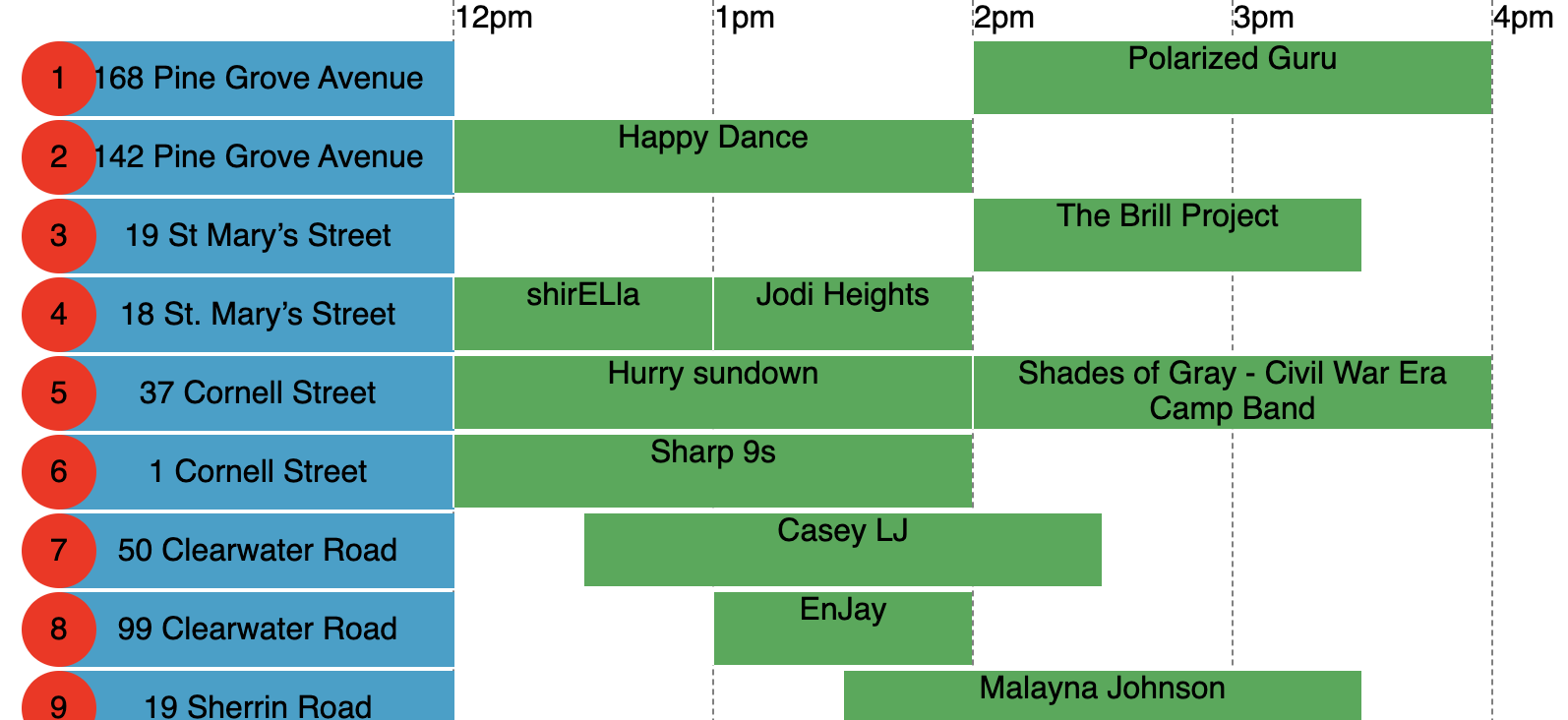 12pm 1pm 2pm 3pm 4pm

1 168 Pine Grove Avenue
Polarized Guru

2 142 Pine Grove Avenue
Happy Dance

3 19 St Mary's Street
The Brill Project

4 18 St. Mary's Street
shirELla
Jodi Heights

5 37 Cornell Street
Hurry sundown
Shades of Gray - Civil War Era Camp Band

6 1 Cornell Street
Sharp 9s

7 50 Clearwater Road
Casey LJ

8 99 Clearwater Road
EnJay

9 19 Sherrin Road
Malayna Johnson